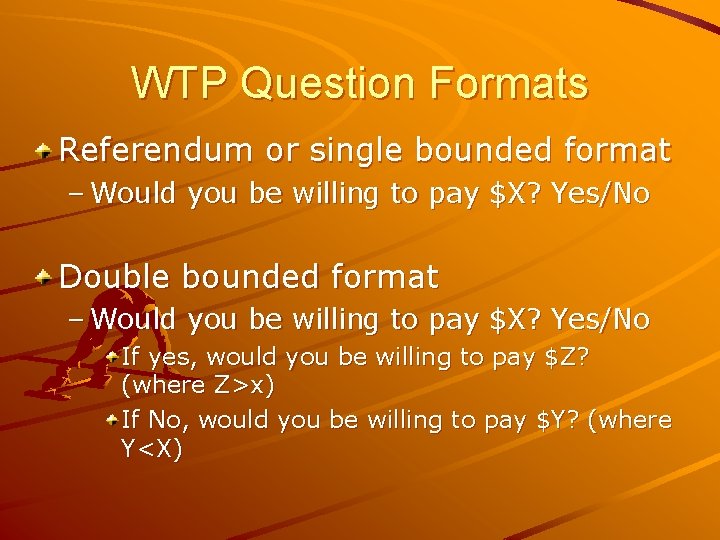 WTP Question Formats

Referendum or single bounded format

– Would you be willing to pay \$X? Yes/No

Double bounded format

– Would you be willing to pay \$X? Yes/No

If yes, would you be willing to pay \$Z? (where Z>x)

If No, would you be willing to pay \$Y? (where Y<X)